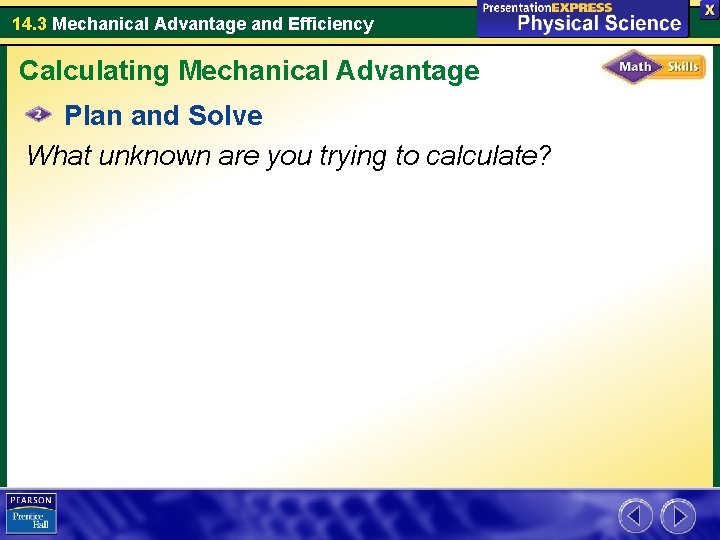 14.3 Mechanical Advantage and Efficiency

PresentationEXPRESS
Physical Science

X

Calculating Mechanical Advantage

Math Skills

2 Plan and Solve

What unknown are you trying to calculate?

PEARSON
Prentice Hall